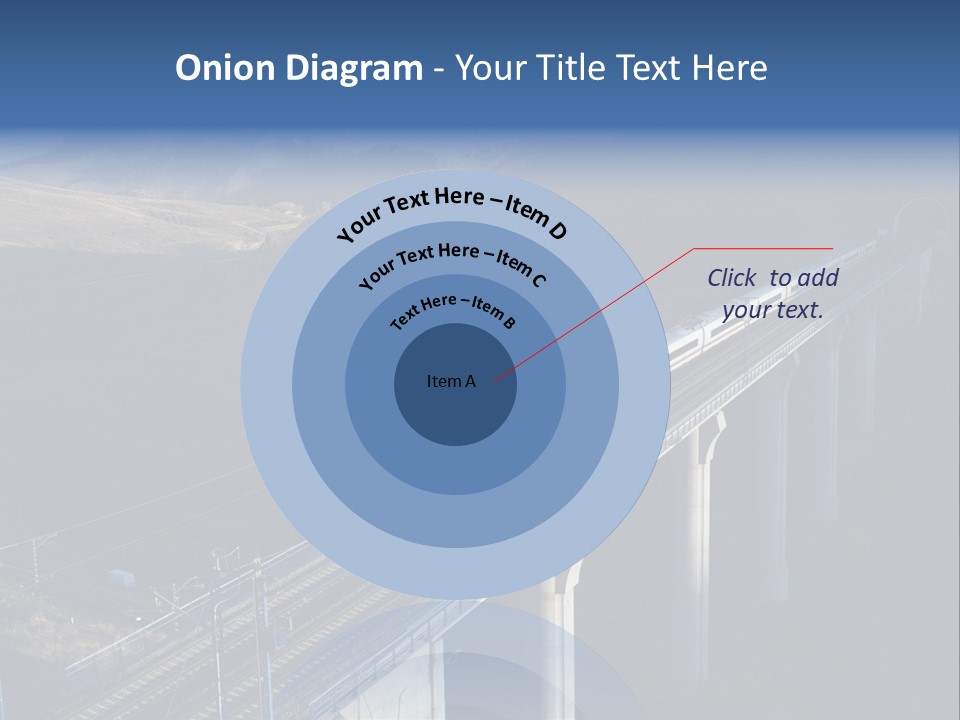 Onion Diagram - Your Title Text Here

Your Text Here – Item D

Your Text Here – Item C

Text Here – Item B

Item A

Click to add your text.